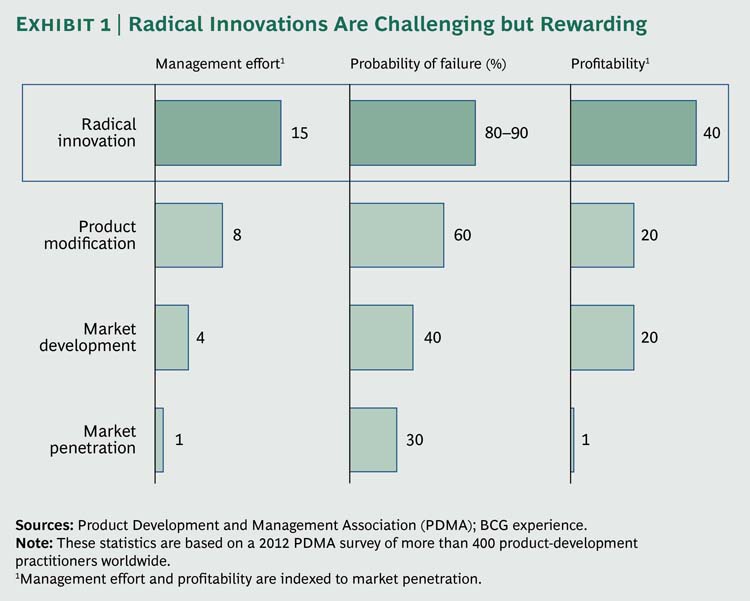 EXHIBIT 1 | Radical Innovations Are Challenging but Rewarding

| | Management effort$^1$ | Probability of failure (%) | Profitability$^1$ |
|---|---|---|---|
| Radical innovation | 15 | 80–90 | 40 |
| Product modification | 8 | 60 | 20 |
| Market development | 4 | 40 | 20 |
| Market penetration | 1 | 30 | 1 |

Sources: Product Development and Management Association (PDMA); BCG experience.
Note: These statistics are based on a 2012 PDMA survey of more than 400 product-development practitioners worldwide.
$^1$Management effort and profitability are indexed to market penetration.